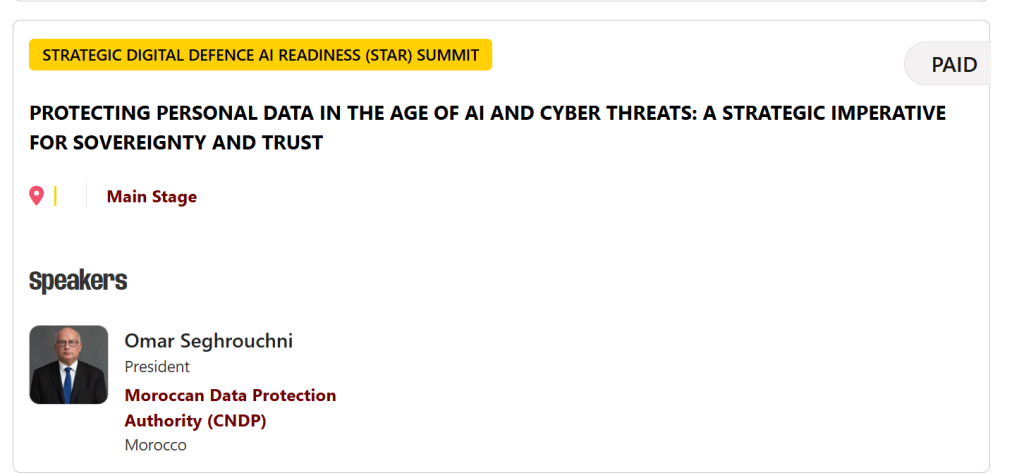 STRATEGIC DIGITAL DEFENCE AI READINESS (STAR) SUMMIT

PAID

PROTECTING PERSONAL DATA IN THE AGE OF AI AND CYBER THREATS: A STRATEGIC IMPERATIVE FOR SOVEREIGNTY AND TRUST

Main Stage

Speakers

Omar Seghrouchni
President
Moroccan Data Protection Authority (CNDP)
Morocco